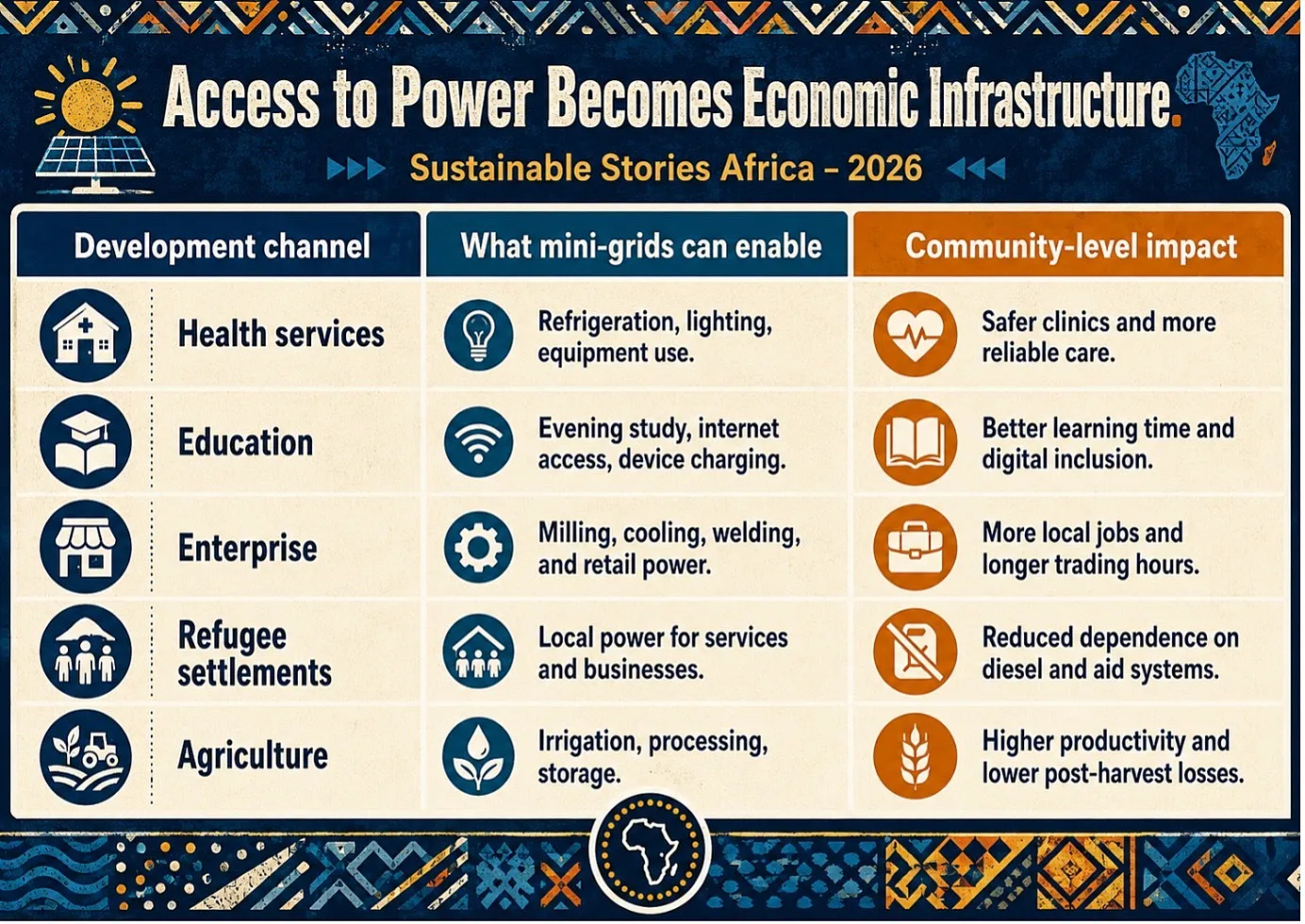 Access to Power Becomes Economic Infrastructure.

Sustainable Stories Africa – 2026

| Development channel | What mini-grids can enable | Community-level impact |
|---|---|---|
| Health services | Refrigeration, lighting, equipment use. | Safer clinics and more reliable care. |
| Education | Evening study, internet access, device charging. | Better learning time and digital inclusion. |
| Enterprise | Milling, cooling, welding, and retail power. | More local jobs and longer trading hours. |
| Refugee settlements | Local power for services and businesses. | Reduced dependence on diesel and aid systems. |
| Agriculture | Irrigation, processing, storage. | Higher productivity and lower post-harvest losses. |